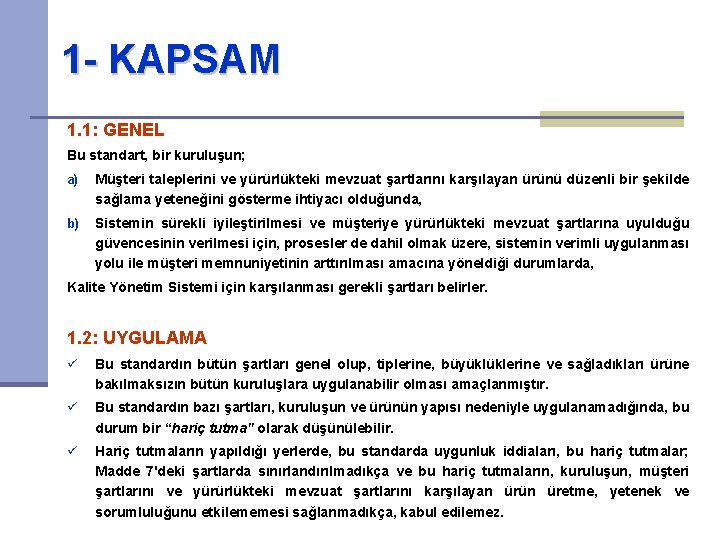 1- KAPSAM

1.1: GENEL

Bu standart, bir kuruluşun;

a) Müşteri taleplerini ve yürürlükteki mevzuat şartlarını karşılayan ürünü düzenli bir şekilde sağlama yeteneğini gösterme ihtiyacı olduğunda,

b) Sistemin sürekli iyileştirilmesi ve müşteriye yürürlükteki mevzuat şartlarına uyulduğu güvencesinin verilmesi için, prosesler de dahil olmak üzere, sistemin verimli uygulanması yolu ile müşteri memnuniyetinin arttırılması amacına yöneldiği durumlarda,

Kalite Yönetim Sistemi için karşılanması gerekli şartları belirler.

1.2: UYGULAMA

✓ Bu standardın bütün şartları genel olup, tiplerine, büyüklüklerine ve sağladıkları ürüne bakılmaksızın bütün kuruluşlara uygulanabilir olması amaçlanmıştır.

✓ Bu standardın bazı şartları, kuruluşun ve ürünün yapısı nedeniyle uygulanamadığında, bu durum bir "hariç tutma" olarak düşünülebilir.

✓ Hariç tutmaların yapıldığı yerlerde, bu standarda uygunluk iddiaları, bu hariç tutmalar; Madde 7'deki şartlarda sınırlandırılmadıkça ve bu hariç tutmaların, kuruluşun, müşteri şartlarını ve yürürlükteki mevzuat şartlarını karşılayan ürün üretme, yetenek ve sorumluluğunu etkilememesi sağlanmadıkça, kabul edilemez.